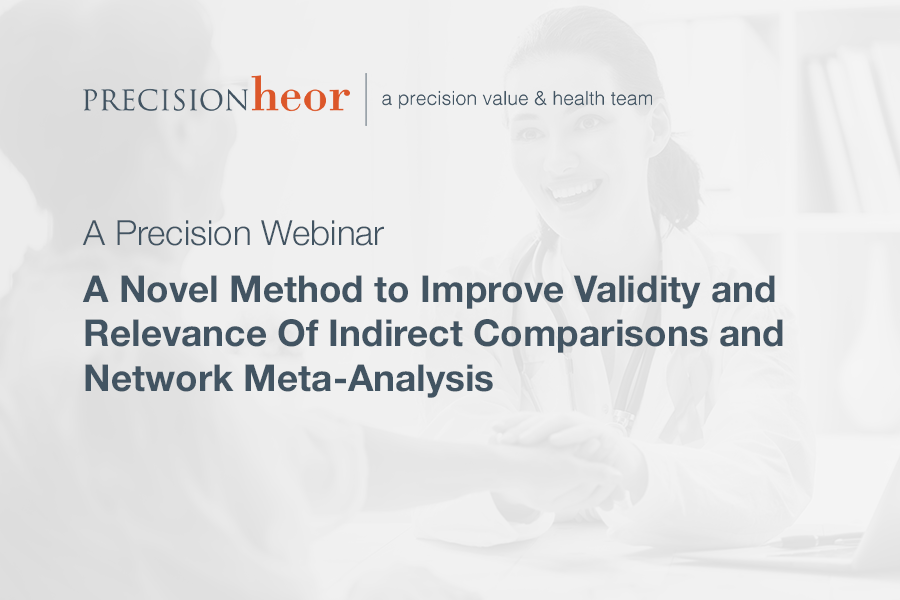 PRECISIONheor | a precision value & health team

A Precision Webinar

A Novel Method to Improve Validity and Relevance Of Indirect Comparisons and Network Meta-Analysis